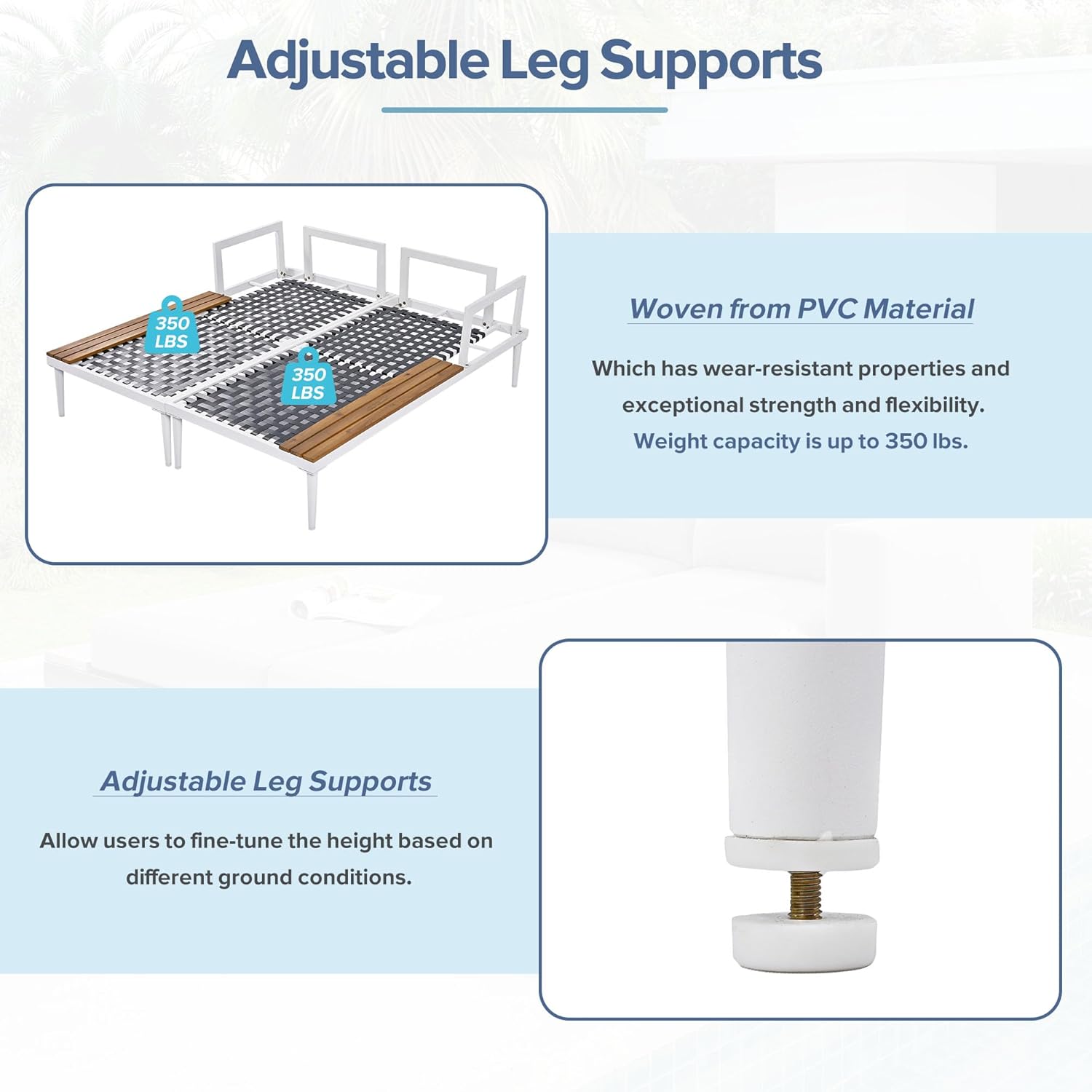 Adjustable Leg Supports

350 LBS

350 LBS

Woven from PVC Material

Which has wear-resistant properties and exceptional strength and flexibility.
Weight capacity is up to 350 lbs.

Adjustable Leg Supports

Allow users to fine-tune the height based on different ground conditions.